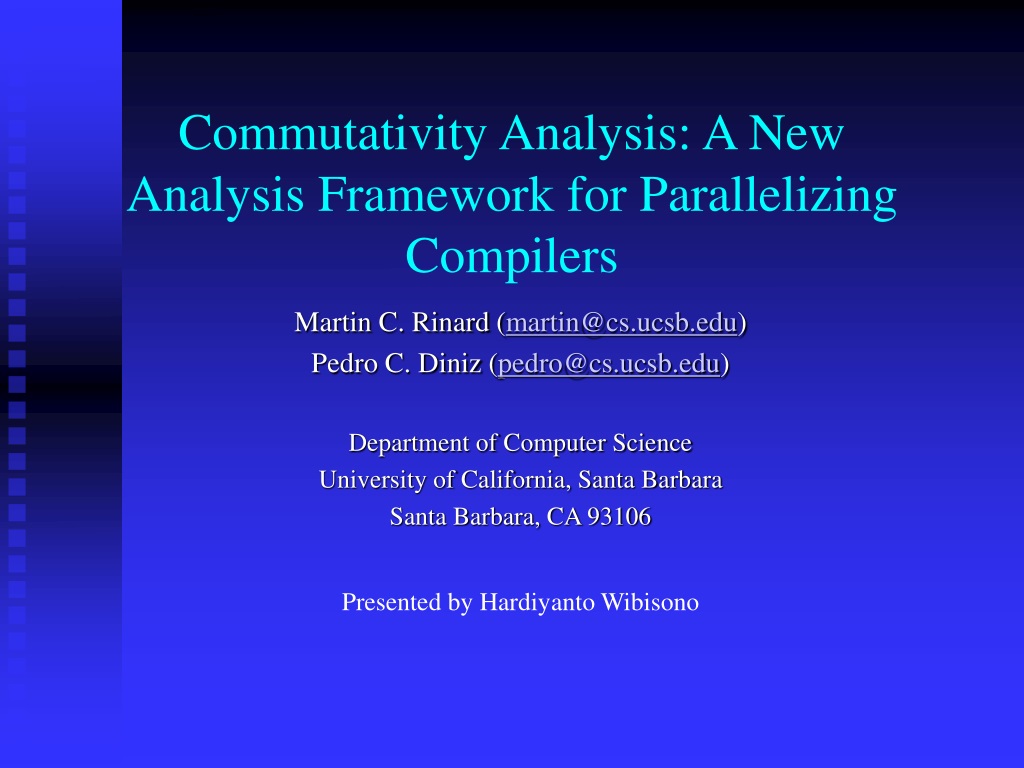 Commutativity Analysis: A New Analysis Framework for Parallelizing Compilers

Martin C. Rinard (martin@cs.ucsb.edu)
Pedro C. Diniz (pedro@cs.ucsb.edu)

Department of Computer Science
University of California, Santa Barbara
Santa Barbara, CA 93106

Presented by Hardiyanto Wibisono